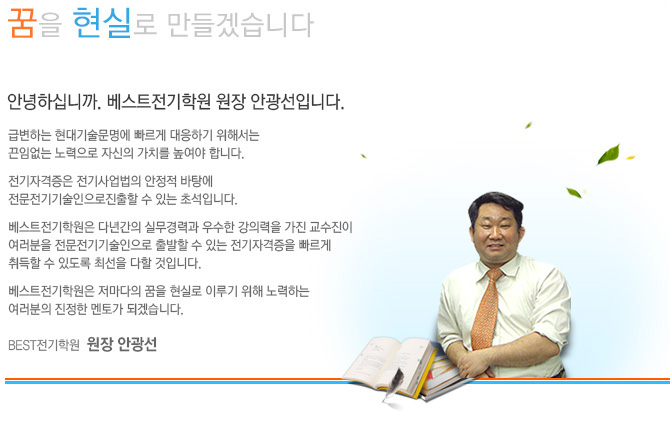 꿈을 현실로 만들겠습니다

안녕하십니까. 베스트전기학원 원장 안광선입니다.

급변하는 현대기술문명에 빠르게 대응하기 위해서는 끈임없는 노력으로 자신의 가치를 높여야 합니다.

전기자격증은 전기사업법의 안정적 바탕에 전문전기기술인으로진출할 수 있는 초석입니다.

베스트전기학원은 다년간의 실무경력과 우수한 강의력을 가진 교수진이 여러분을 전문전기기술인으로 출발할 수 있는 전기자격증을 빠르게 취득할 수 있도록 최선을 다할 것입니다.

베스트전기학원은 저마다의 꿈을 현실로 이루기 위해 노력하는 여러분의 진정한 멘토가 되겠습니다.

BEST전기학원 원장 안광선